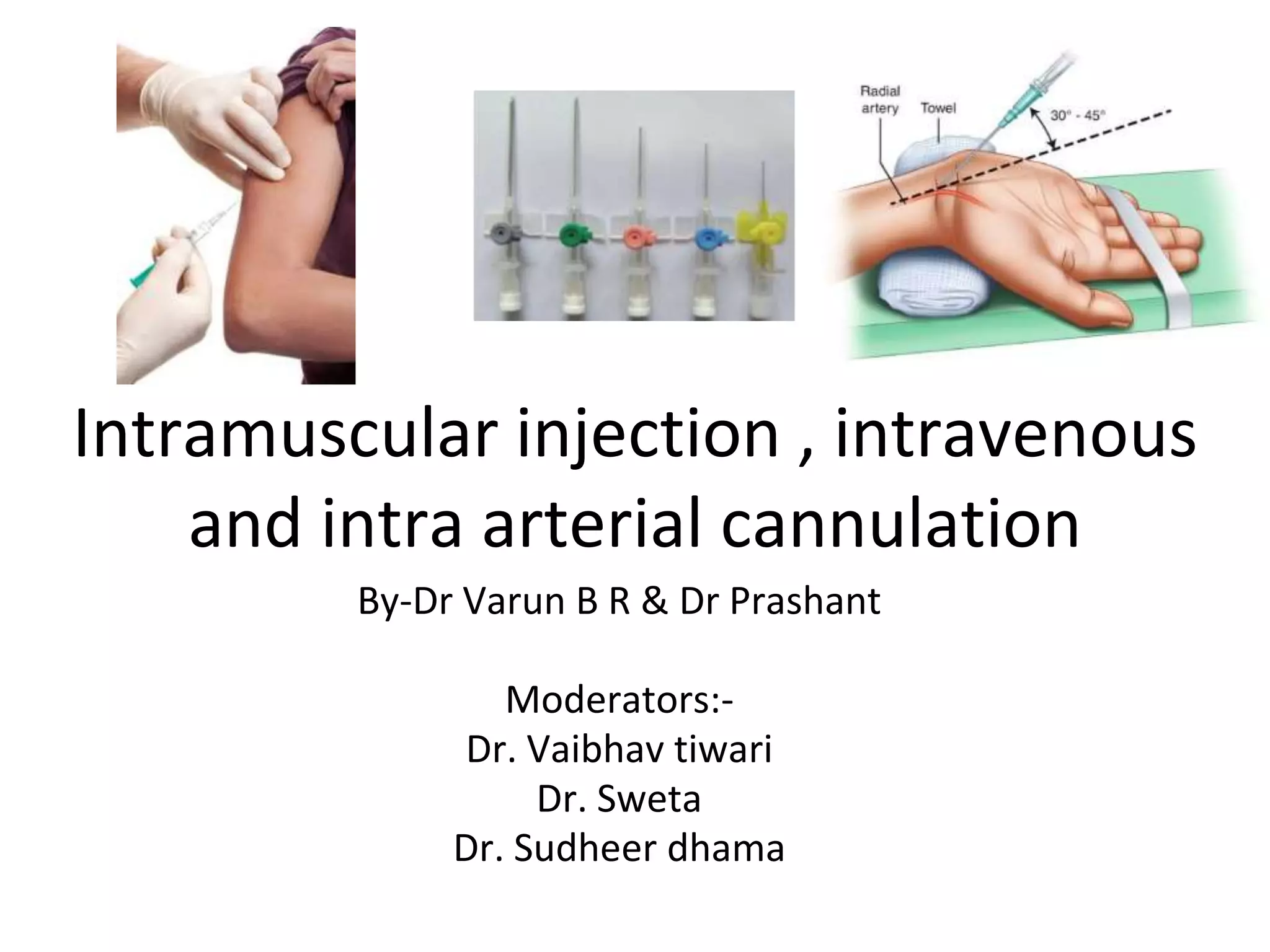 Radial artery
Towel
30° - 45°

Intramuscular injection , intravenous and intra arterial cannulation

By-Dr Varun B R & Dr Prashant

Moderators:-
Dr. Vaibhav tiwari
Dr. Sweta
Dr. Sudheer dhama